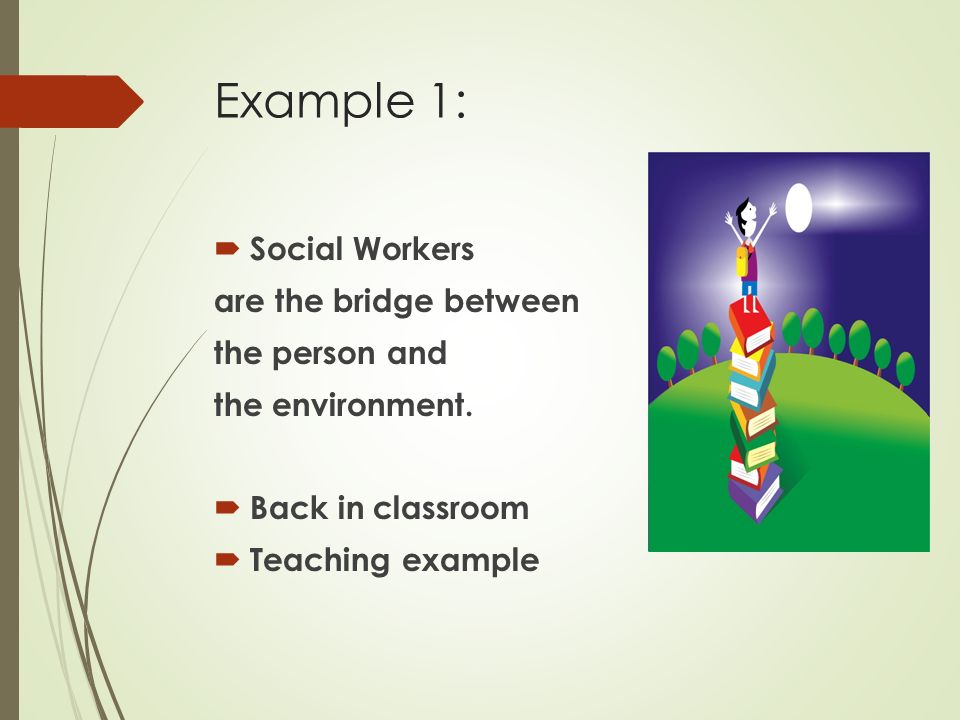 Example 1:

Social Workers are the bridge between the person and the environment.

Back in classroom

Teaching example